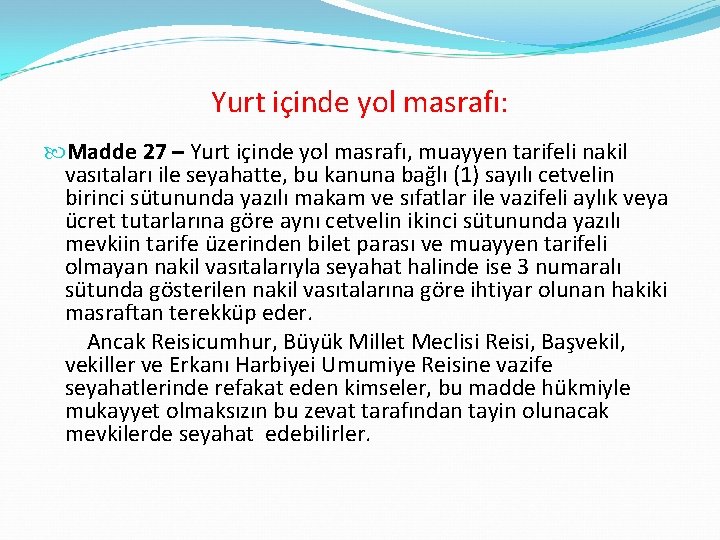 Yurt içinde yol masrafı:

Madde 27 – Yurt içinde yol masrafı, muayyen tarifeli nakil vasıtaları ile seyahatte, bu kanuna bağlı (1) sayılı cetvelin birinci sütununda yazılı makam ve sıfatlar ile vazifeli aylık veya ücret tutarlarına göre aynı cetvelin ikinci sütununda yazılı mevkiin tarife üzerinden bilet parası ve muayyen tarifeli olmayan nakil vasıtalarıyla seyahat halinde ise 3 numaralı sütunda gösterilen nakil vasıtalarına göre ihtiyar olunan hakiki masraftan terekküp eder.

Ancak Reisicumhur, Büyük Millet Meclisi Reisi, Başvekil, vekiller ve Erkanı Harbiyei Umumiye Reisine vazife seyahatlerinde refakat eden kimseler, bu madde hükmiyle mukayyet olmaksızın bu zevat tarafından tayin olunacak mevkilerde seyahat edebilirler.